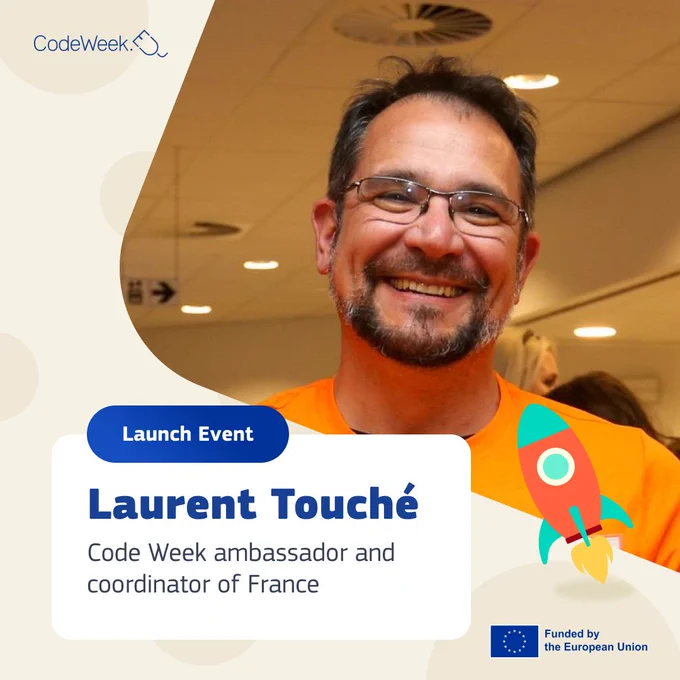 CodeWeek.

Launch Event

Laurent Touché

Code Week ambassador and coordinator of France

Funded by the European Union